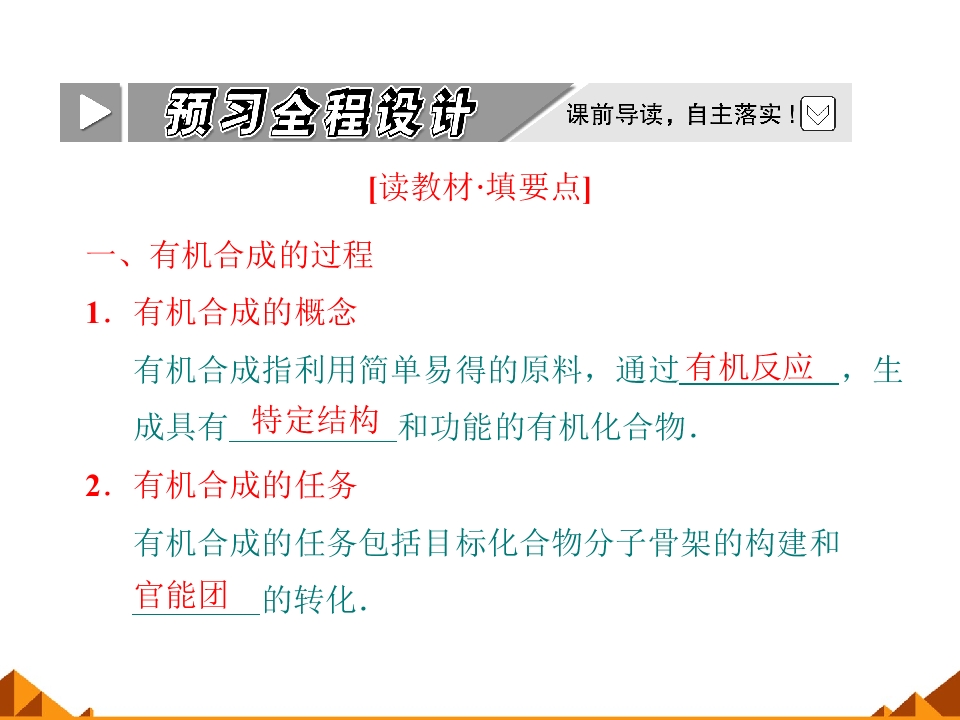 预习全程设计 课前导读，自主落实！

[读教材·填要点]

一、有机合成的过程

1．有机合成的概念

有机合成指利用简单易得的原料，通过有机反应，生成具有特定结构和功能的有机化合物．

2．有机合成的任务

有机合成的任务包括目标化合物分子骨架的构建和官能团的转化．